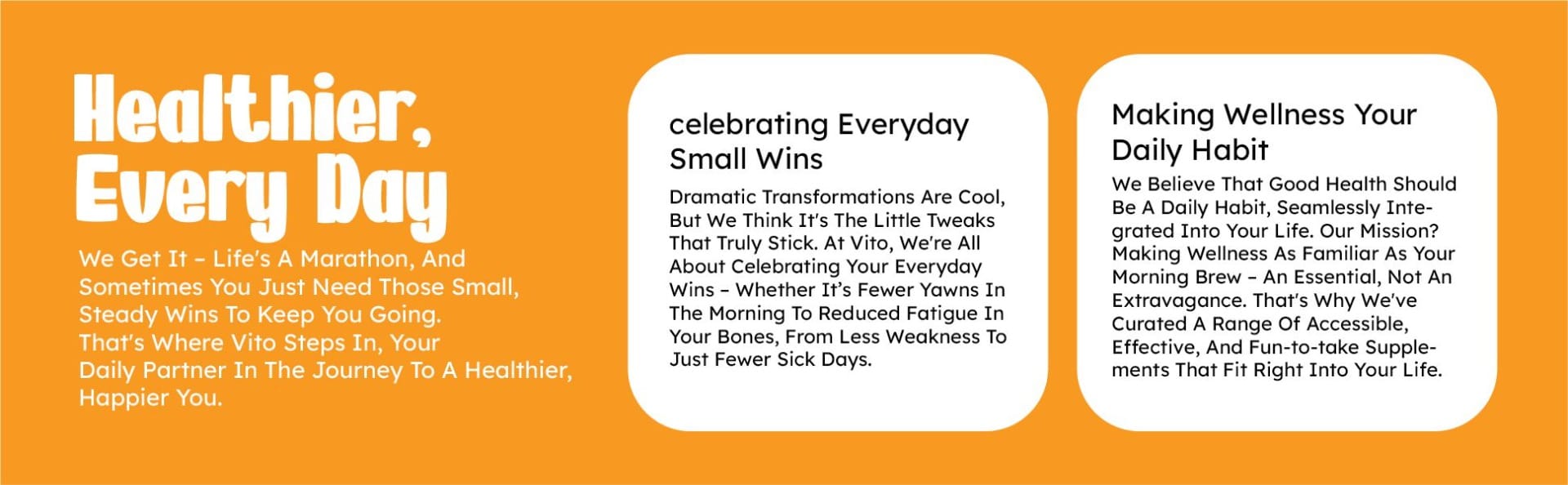 Healthier, Every Day

We Get It – Life's A Marathon, And Sometimes You Just Need Those Small, Steady Wins To Keep You Going.
That's Where Vito Steps In, Your Daily Partner In The Journey To A Healthier, Happier You.

celebrating Everyday Small Wins

Dramatic Transformations Are Cool, But We Think It's The Little Tweaks That Truly Stick. At Vito, We're All About Celebrating Your Everyday Wins – Whether It's Fewer Yawns In The Morning To Reduced Fatigue In Your Bones, From Less Weakness To Just Fewer Sick Days.

Making Wellness Your Daily Habit

We Believe That Good Health Should Be A Daily Habit, Seamlessly Integrated Into Your Life. Our Mission? Making Wellness As Familiar As Your Morning Brew – An Essential, Not An Extravagance. That's Why We've Curated A Range Of Accessible, Effective, And Fun-to-take Supplements That Fit Right Into Your Life.